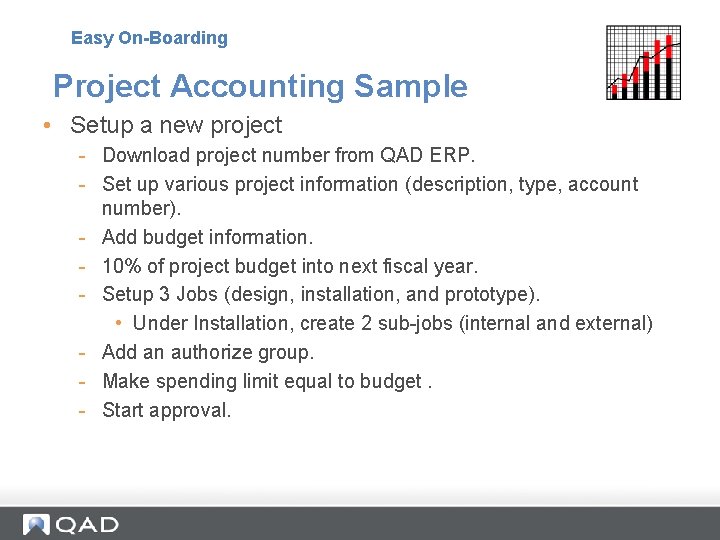 Easy On-Boarding

Project Accounting Sample

• Setup a new project
  - Download project number from QAD ERP.
  - Set up various project information (description, type, account number).
  - Add budget information.
  - 10% of project budget into next fiscal year.
  - Setup 3 Jobs (design, installation, and prototype).
    • Under Installation, create 2 sub-jobs (internal and external)
  - Add an authorize group.
  - Make spending limit equal to budget .
  - Start approval.

QAD